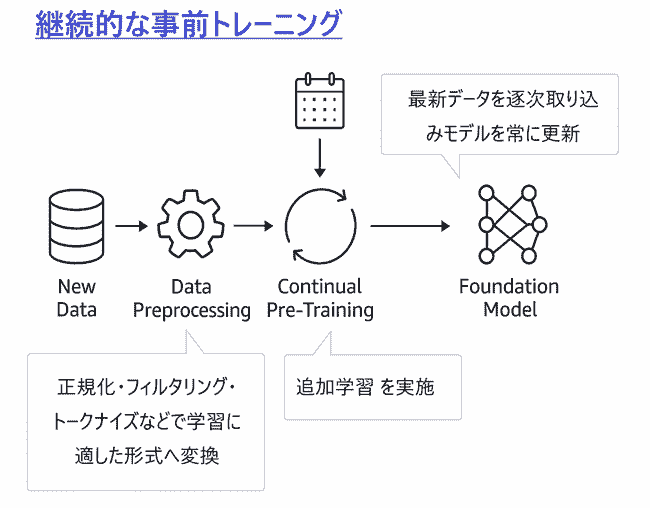 継続的な事前トレーニング

最新データを逐次取り込みモデルを常に更新

New Data

Data Preprocessing

Continual Pre-Training

Foundation Model

正規化・フィルタリング・トークナイズなどで学習に適した形式へ変換

追加学習 を実施